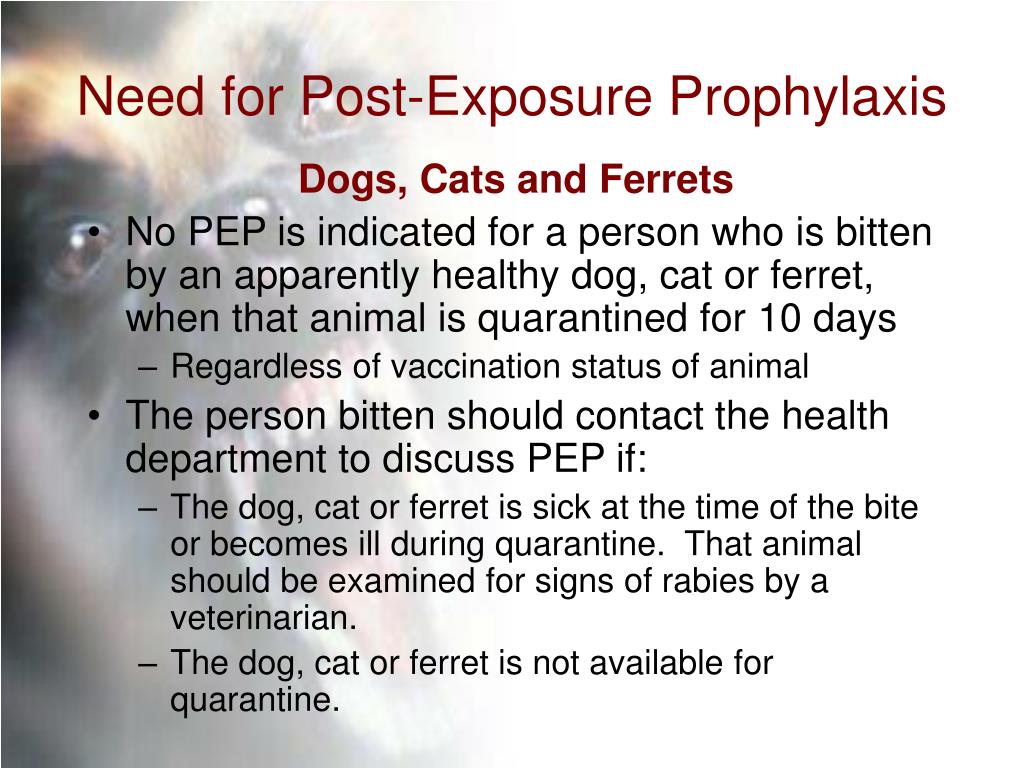 Need for Post-Exposure Prophylaxis

Dogs, Cats and Ferrets

• No PEP is indicated for a person who is bitten by an apparently healthy dog, cat or ferret, when that animal is quarantined for 10 days
– Regardless of vaccination status of animal

• The person bitten should contact the health department to discuss PEP if:
– The dog, cat or ferret is sick at the time of the bite or becomes ill during quarantine. That animal should be examined for signs of rabies by a veterinarian.
– The dog, cat or ferret is not available for quarantine.